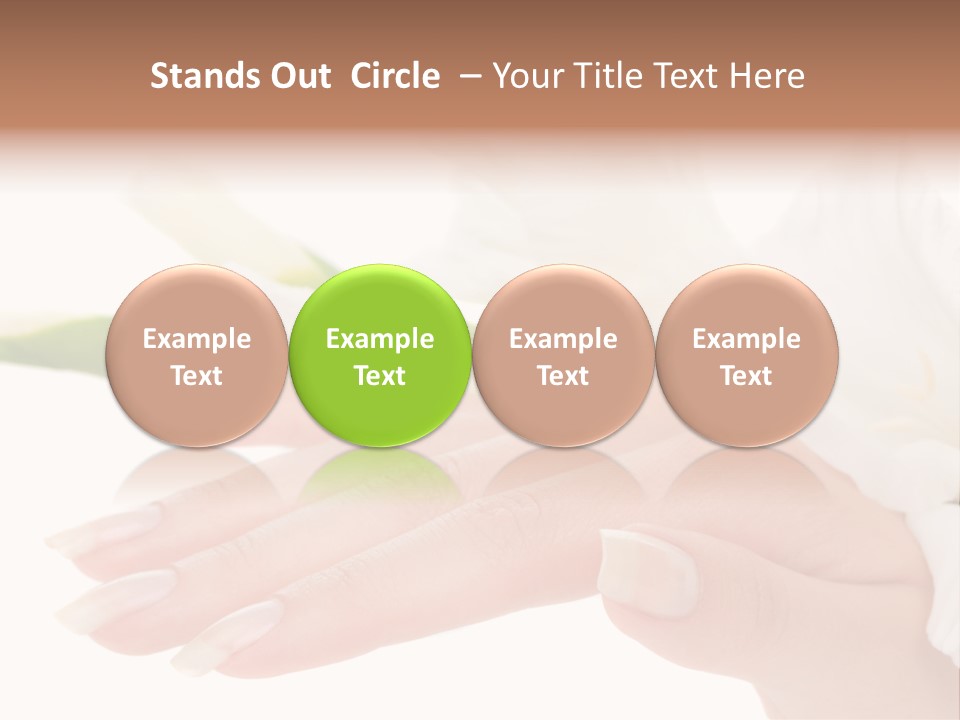 Stands Out Circle – Your Title Text Here

Example Text

Example Text

Example Text

Example Text